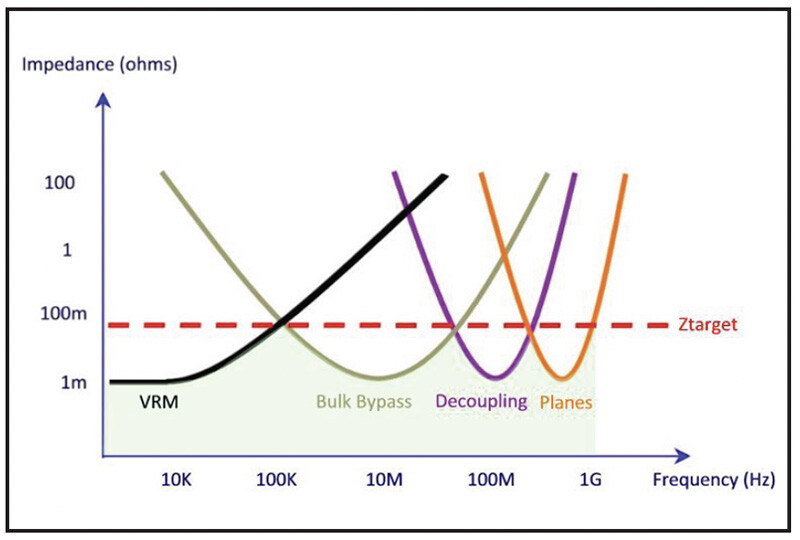 Impedance (ohms)

100

1

100m

1m

Ztarget

VRM

Bulk Bypass

Decoupling

Planes

10K

100K

10M

100M

1G

Frequency (Hz)